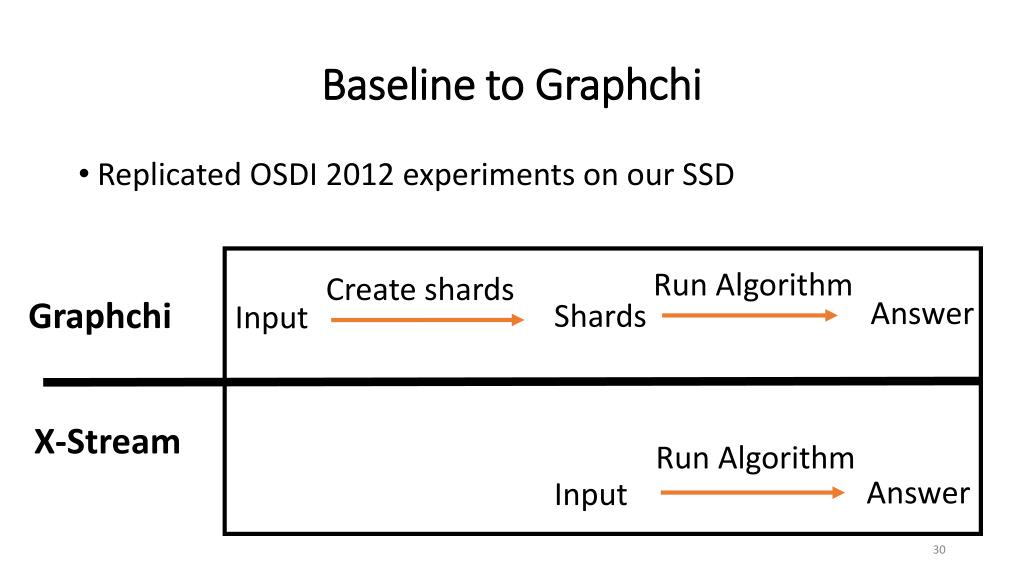 Baseline to Graphchi

• Replicated OSDI 2012 experiments on our SSD

Graphchi

Input

Create shards

Shards

Run Algorithm

Answer

X-Stream

Input

Run Algorithm

Answer

30